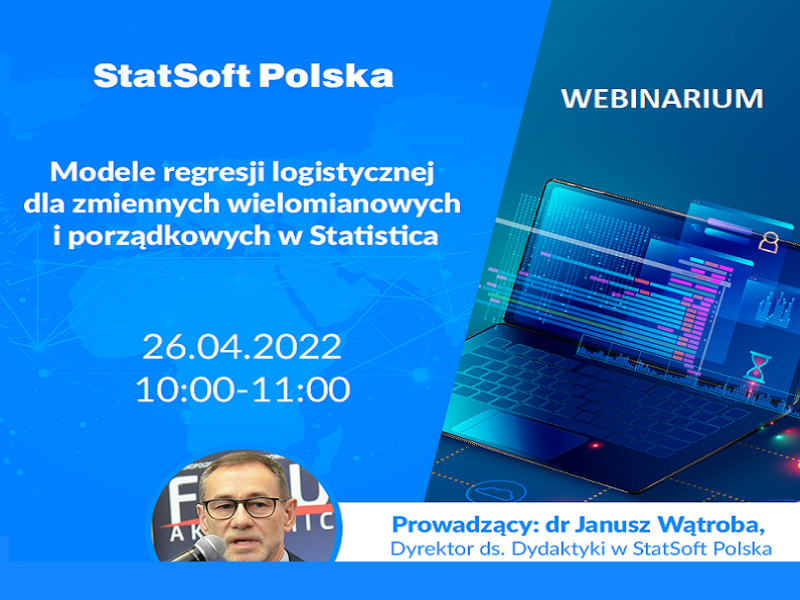 StatSoft Polska

WEBINARIUM

Modele regresji logistycznej dla zmiennych wielomianowych i porządkowych w Statistica

26.04.2022
10:00-11:00

Prowadzący: dr Janusz Wątroba,
Dyrektor ds. Dydaktyki w StatSoft Polska